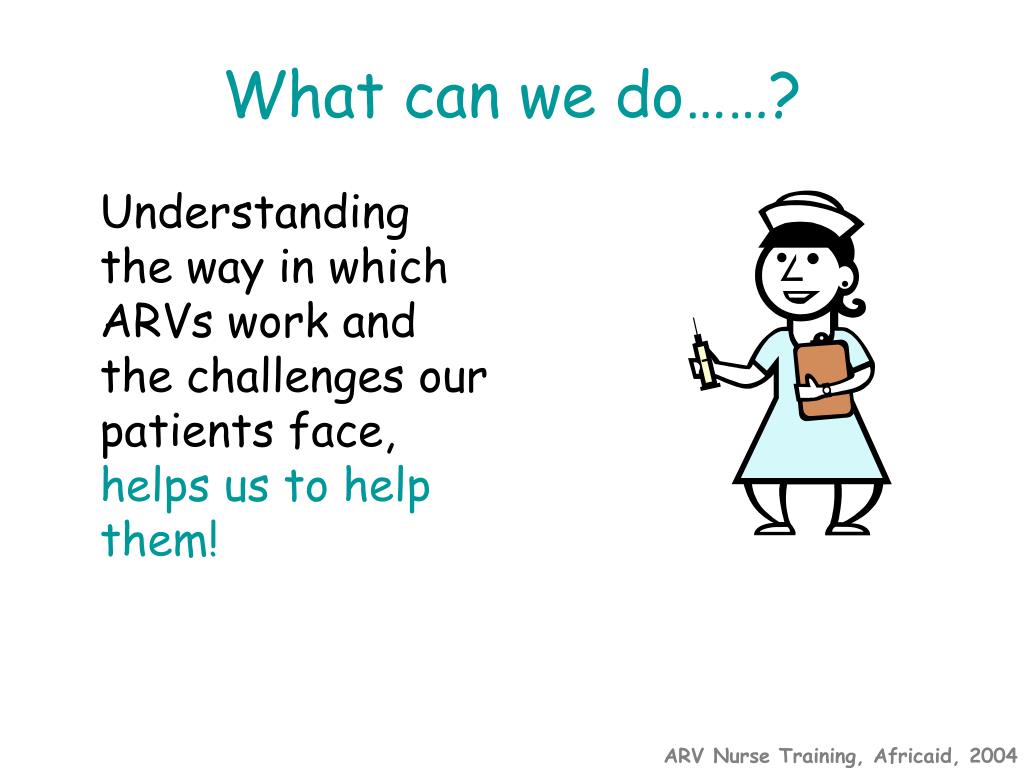 What can we do……?

Understanding the way in which ARVs work and the challenges our patients face, helps us to help them!

ARV Nurse Training, Africaid, 2004